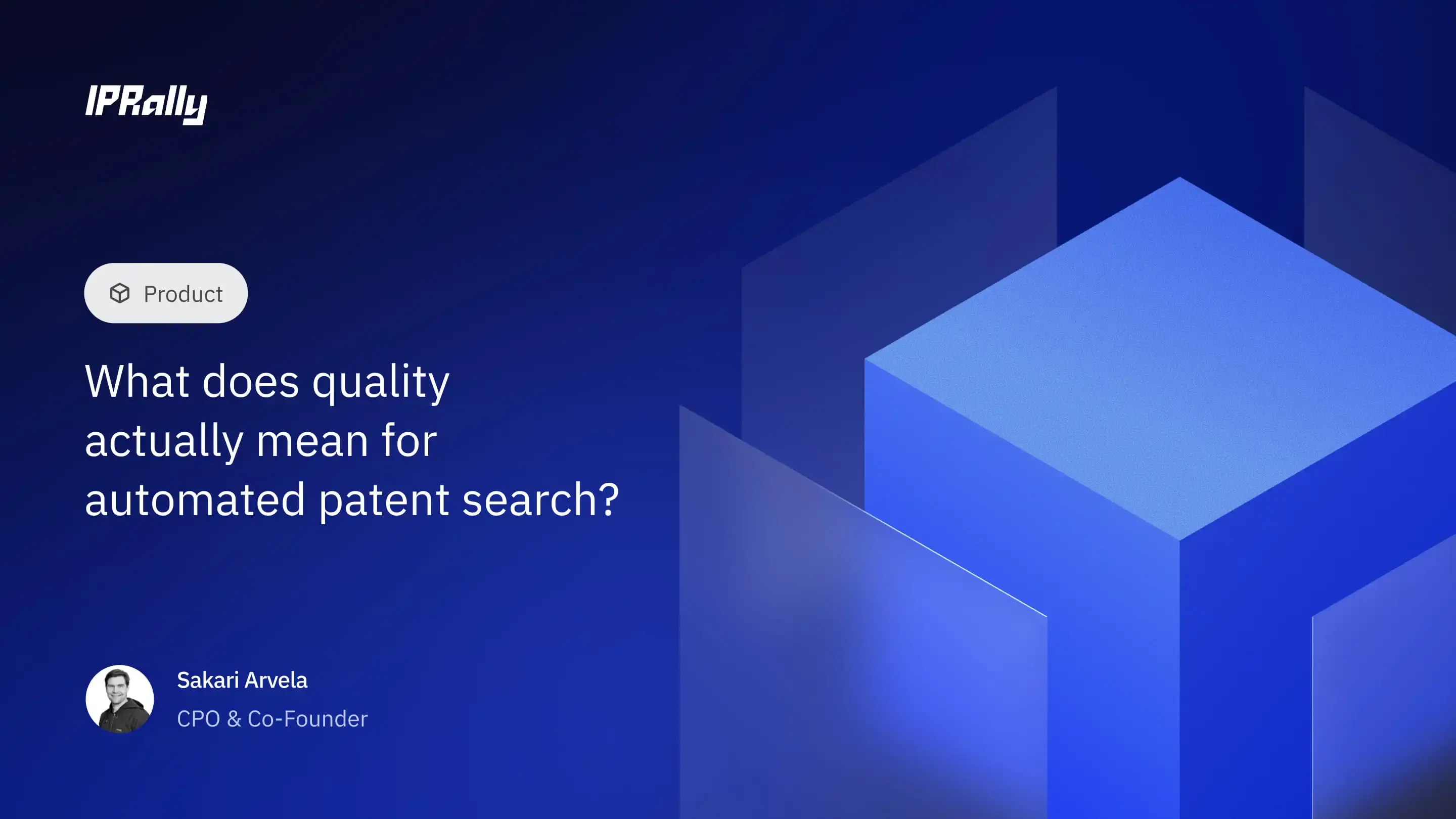 IPRally

Product

What does quality actually mean for automated patent search?

Sakari Arvela

CPO & Co-Founder